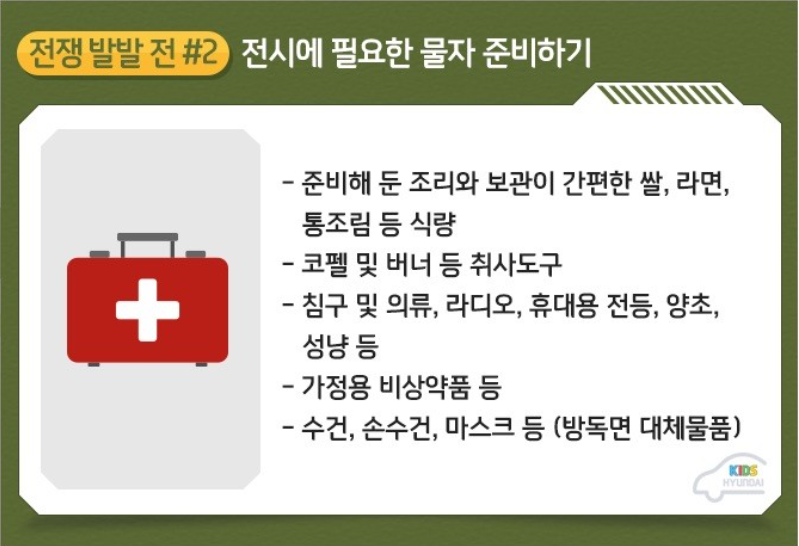 전쟁 발발 전 #2 전시에 필요한 물자 준비하기

- 준비해 둔 조리와 보관이 간편한 쌀, 라면, 통조림 등 식량
- 코펠 및 버너 등 취사도구
- 침구 및 의류, 라디오, 휴대용 전등, 양초, 성냥 등
- 가정용 비상약품 등
- 수건, 손수건, 마스크 등 (방독면 대체물품)

KIDS HYUNDAI